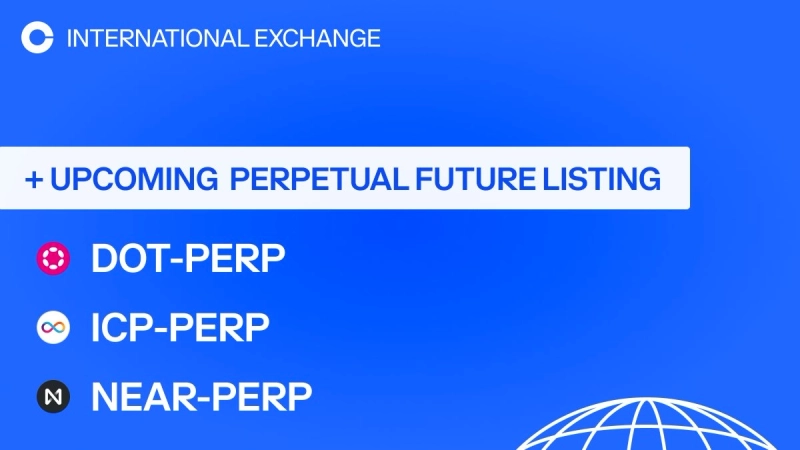 INTERNATIONAL EXCHANGE

+ UPCOMING PERPETUAL FUTURE LISTING

DOT-PERP

ICP-PERP

NEAR-PERP